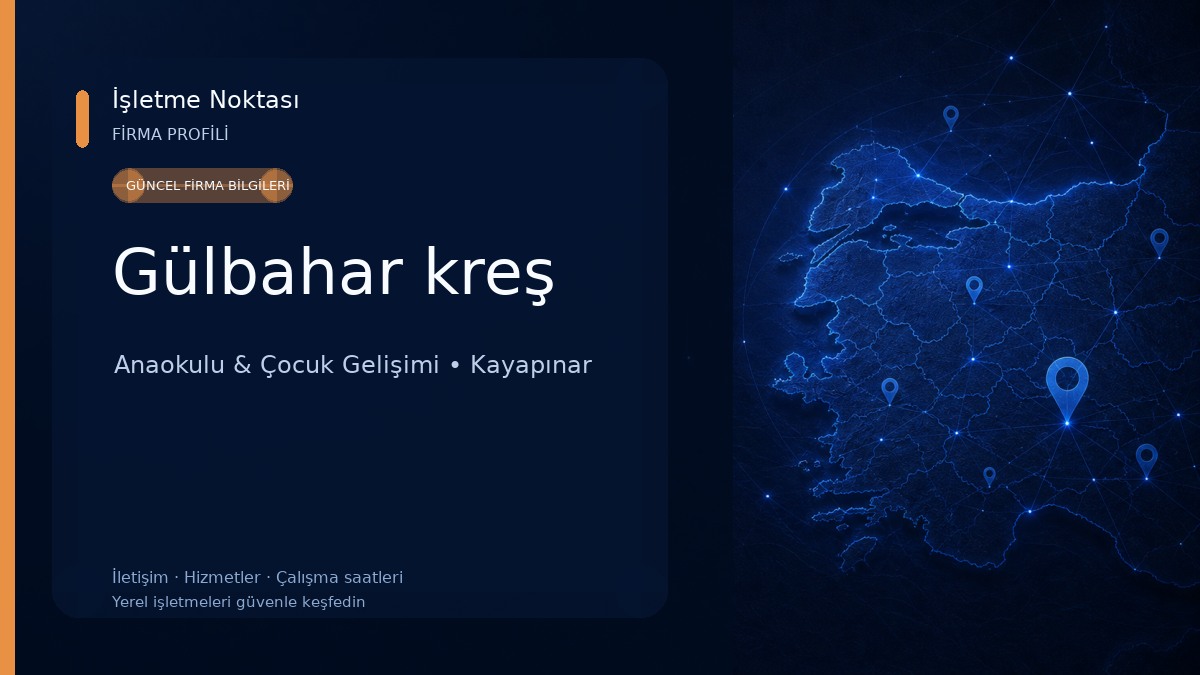 İşletme Noktası
FİRMA PROFİLİ

GÜNCEL FİRMA BİLGİLERİ

Gülbahar kreş

Anaokulu & Çocuk Gelişimi • Kayapınar

İletişim · Hizmetler · Çalışma saatleri
Yerel işletmeleri güvenle keşfedin